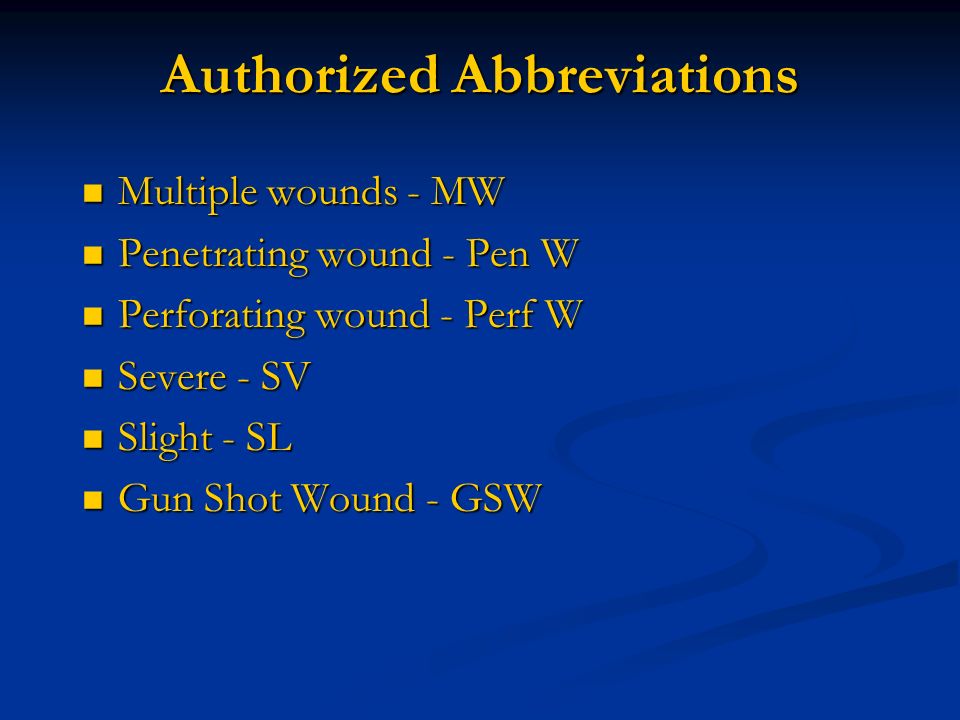 Authorized Abbreviations

- Multiple wounds - MW
- Penetrating wound - Pen W
- Perforating wound - Perf W
- Severe - SV
- Slight - SL
- Gun Shot Wound - GSW